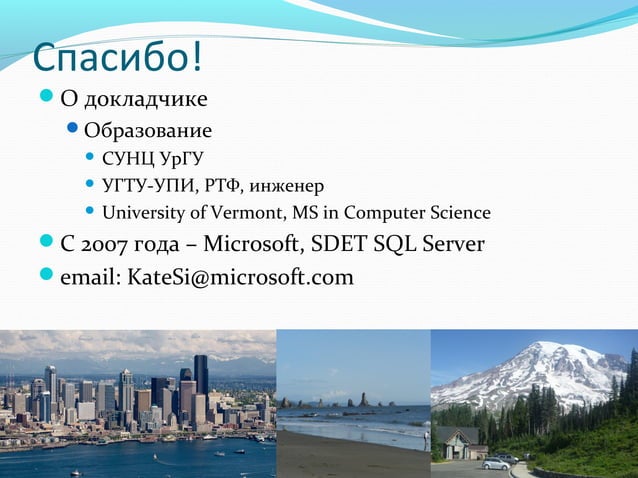 Спасибо!

О докладчике

Образование

СУНЦ УрГУ

УГТУ-УПИ, РТФ, инженер

University of Vermont, MS in Computer Science

С 2007 года – Microsoft, SDET SQL Server

email: KateSi@microsoft.com